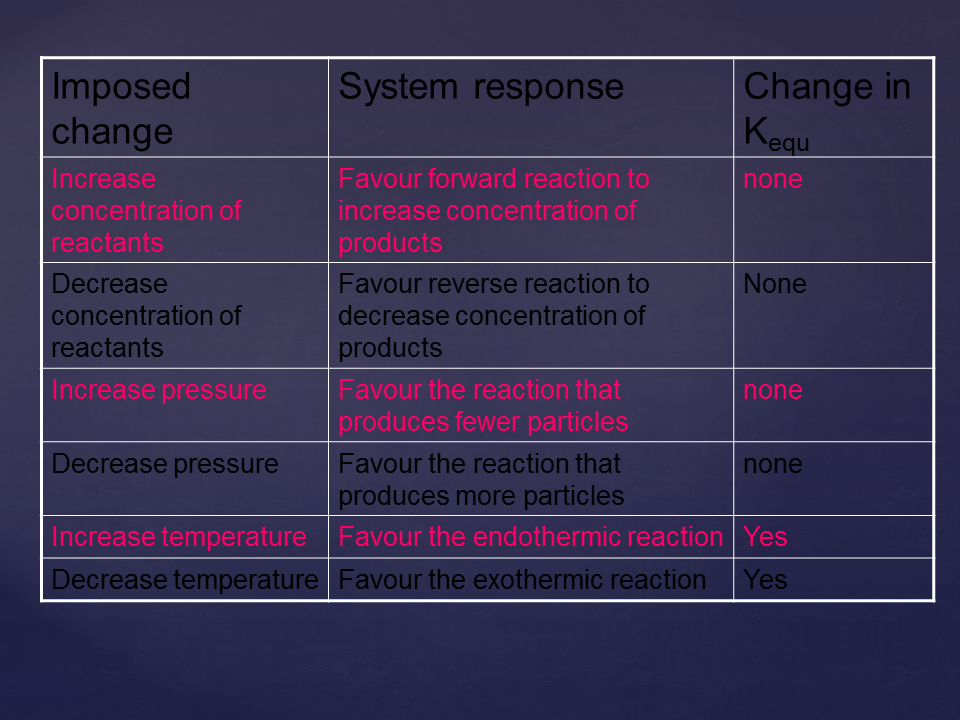 | Imposed change | System response | Change in $K_{equ}$ |
|---|---|---|
| Increase concentration of reactants | Favour forward reaction to increase concentration of products | none |
| Decrease concentration of reactants | Favour reverse reaction to decrease concentration of products | None |
| Increase pressure | Favour the reaction that produces fewer particles | none |
| Decrease pressure | Favour the reaction that produces more particles | none |
| Increase temperature | Favour the endothermic reaction | Yes |
| Decrease temperature | Favour the exothermic reaction | Yes |